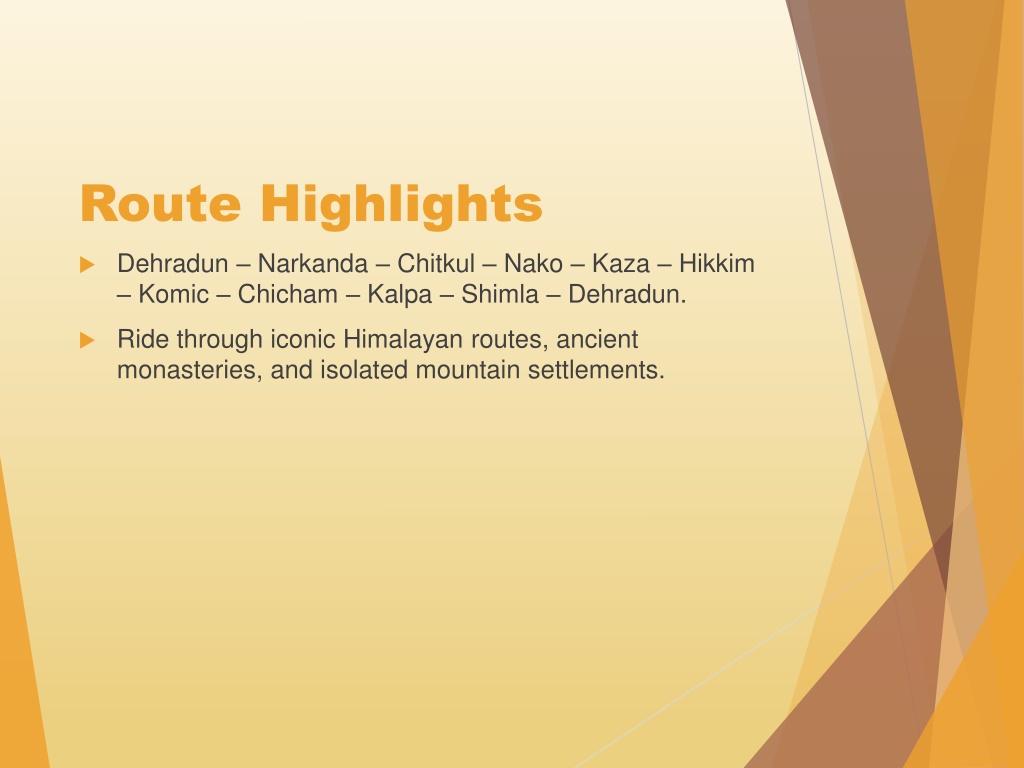 Route Highlights

Dehradun – Narkanda – Chitkul – Nako – Kaza – Hikkim – Komic – Chicham – Kalpa – Shimla – Dehradun.

Ride through iconic Himalayan routes, ancient monasteries, and isolated mountain settlements.